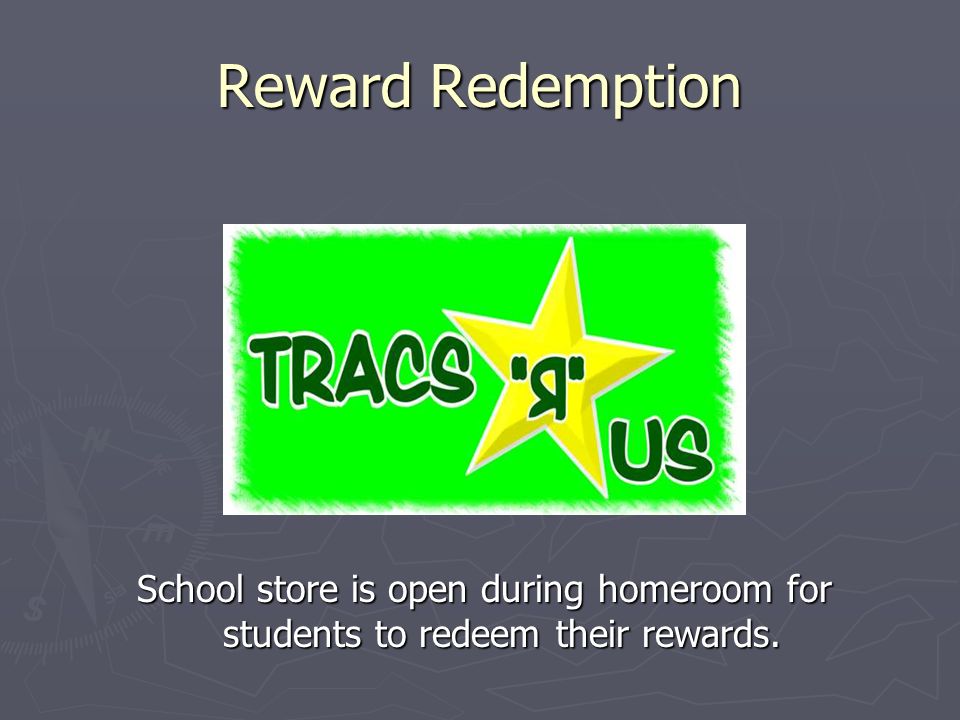 Reward Redemption

TRACS "Я" US

School store is open during homeroom for students to redeem their rewards.